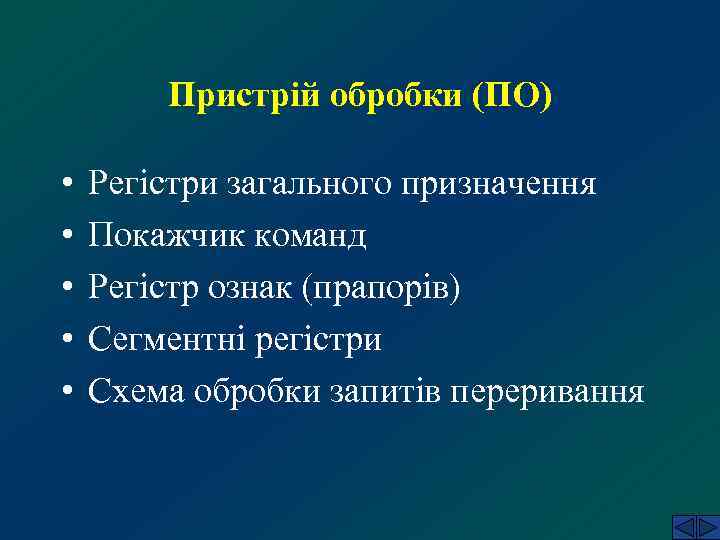 Пристрій обробки (ПО)

• Регістри загального призначення
• Покажчик команд
• Регістр ознак (прапорів)
• Сегментні регістри
• Схема обробки запитів переривання